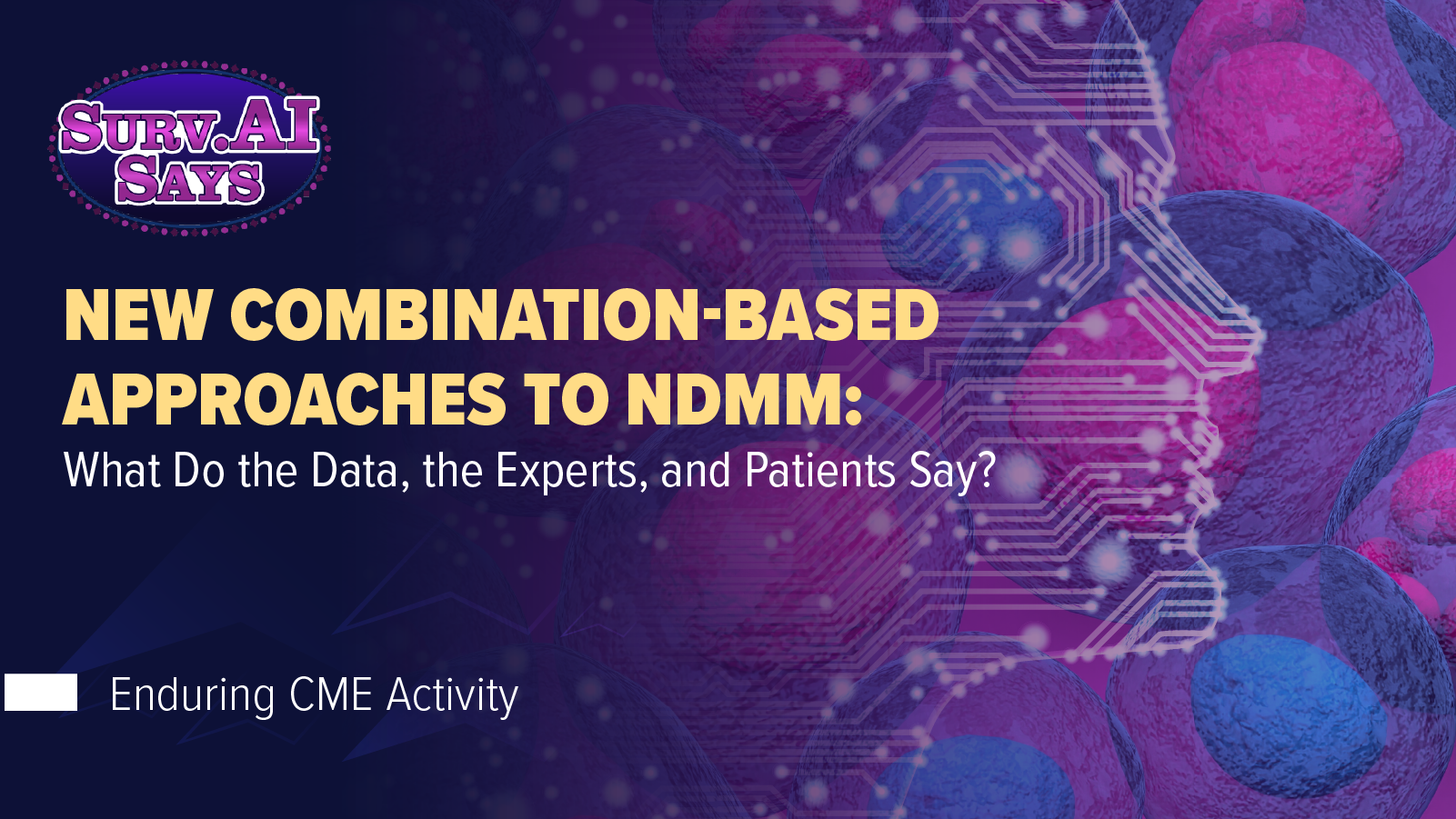 SURV.AI SAYS

NEW COMBINATION-BASED APPROACHES TO NDMM:
What Do the Data, the Experts, and Patients Say?

Enduring CME Activity